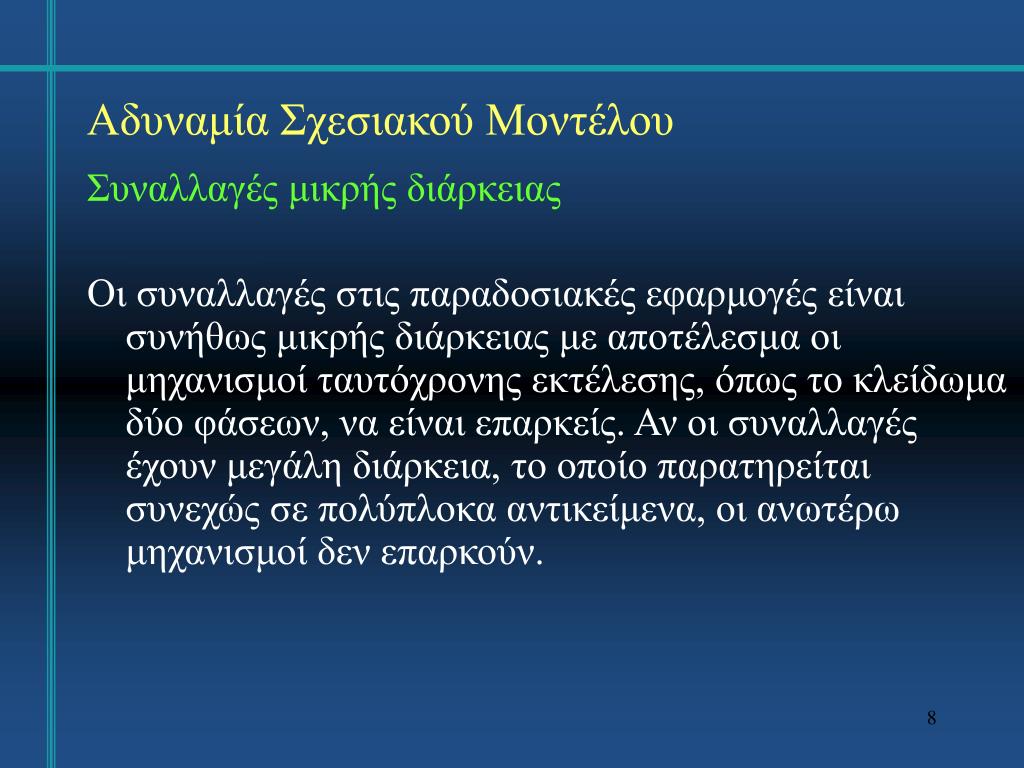 Αδυναμία Σχεσιακού Μοντέλου

Συναλλαγές μικρής διάρκειας

Οι συναλλαγές στις παραδοσιακές εφαρμογές είναι συνήθως μικρής διάρκειας με αποτέλεσμα οι μηχανισμοί ταυτόχρονης εκτέλεσης, όπως το κλείδωμα δύο φάσεων, να είναι επαρκείς. Αν οι συναλλαγές έχουν μεγάλη διάρκεια, το οποίο παρατηρείται συνεχώς σε πολύπλοκα αντικείμενα, οι ανωτέρω μηχανισμοί δεν επαρκούν.

8